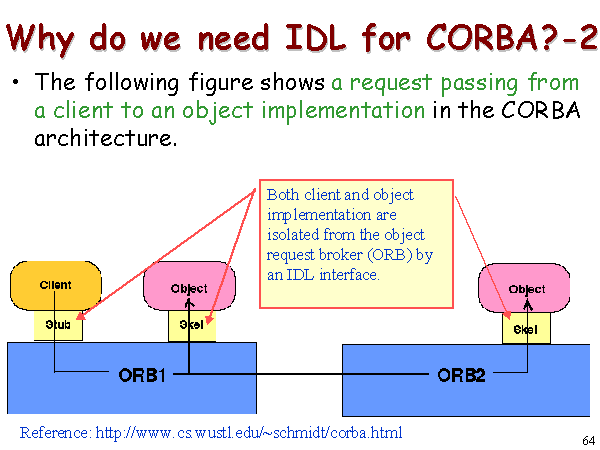 Why do we need IDL for CORBA?-2

• The following figure shows a request passing from a client to an object implementation in the CORBA architecture.

Both client and object implementation are isolated from the object request broker (ORB) by an IDL interface.

Client

Stub

Object

Skel

Object

Skel

ORB1

ORB2

Reference: http://www.cs.wustl.edu/~schmidt/corba.html

64